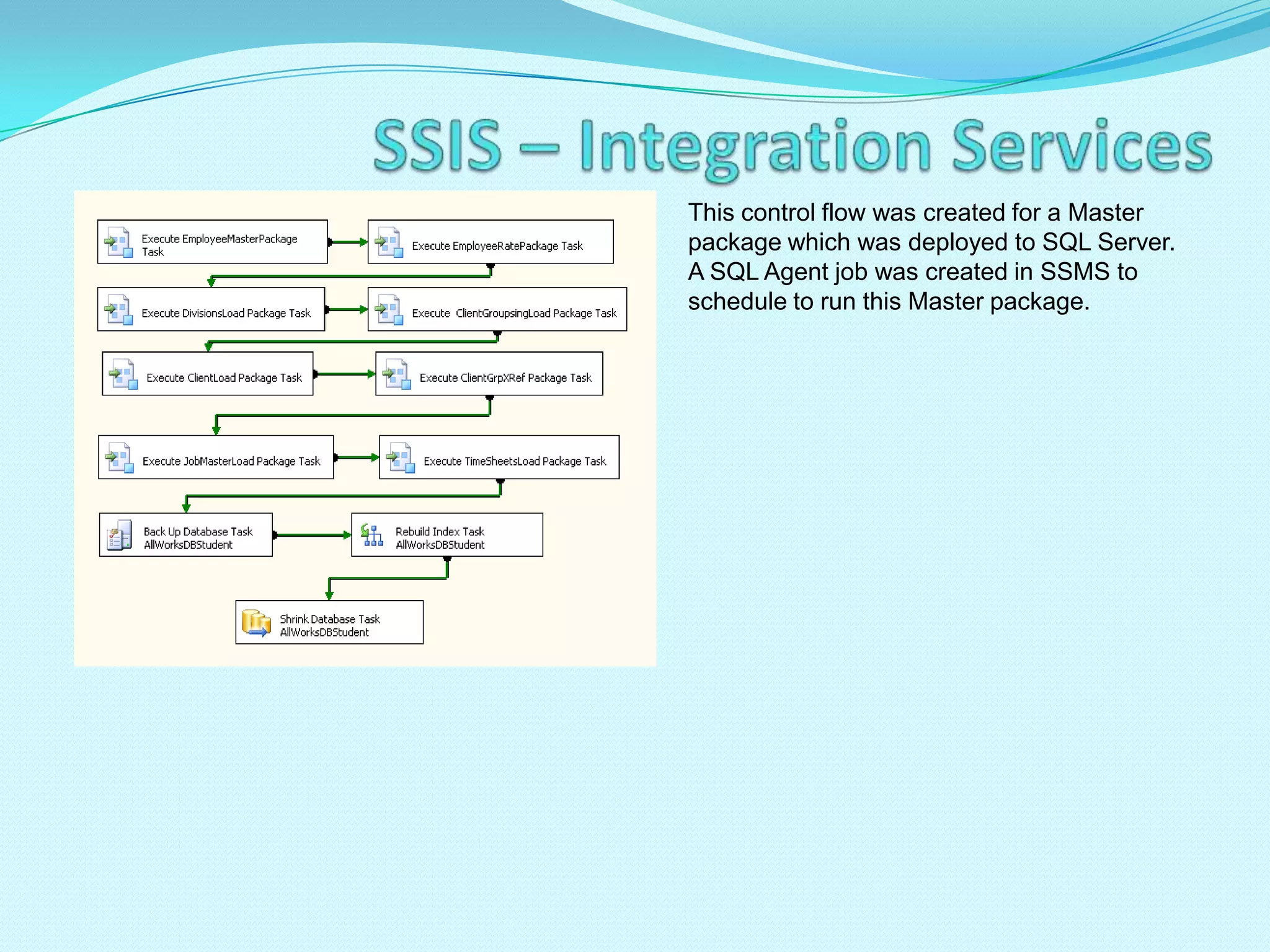 SSIS – Integration Services

Execute EmployeeMasterPackage Task

Execute EmployeeRatePackage Task

Execute DivisionsLoad Package Task

Execute ClientGroupsingLoad Package Task

Execute ClientLoad Package Task

Execute ClientGrpXRef Package Task

Execute JobMasterLoad Package Task

Execute TimeSheetsLoad Package Task

Back Up Database Task AllWorksDBStudent

Rebuild Index Task AllWorksDBStudent

Shrink Database Task AllWorksDBStudent

This control flow was created for a Master package which was deployed to SQL Server. A SQL Agent job was created in SSMS to schedule to run this Master package.